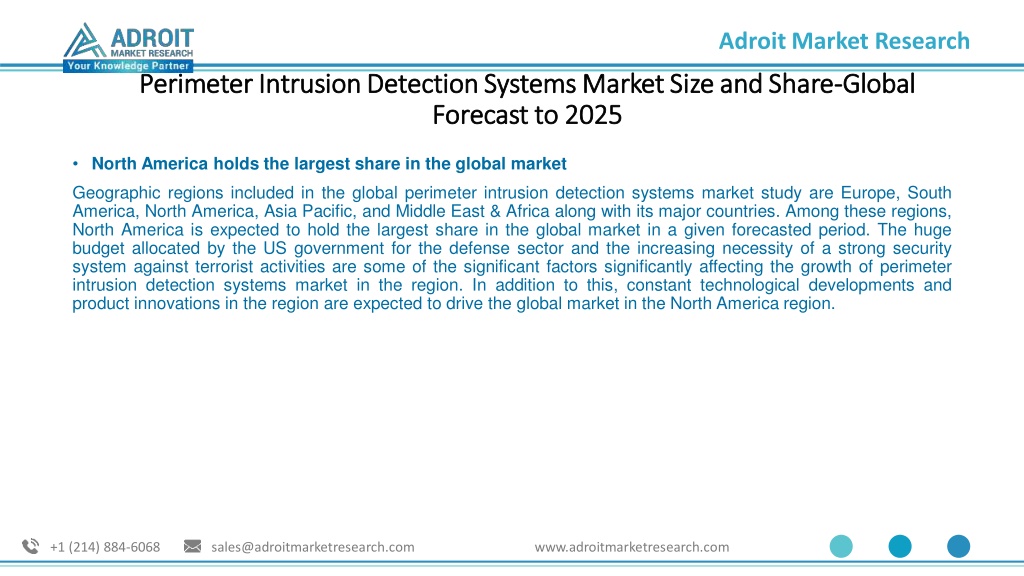 ADROIT
MARKET RESEARCH
Your Knowledge Partner

Adroit Market Research

Perimeter Intrusion Detection Systems Market Size and Share-Global Forecast to 2025

• North America holds the largest share in the global market

Geographic regions included in the global perimeter intrusion detection systems market study are Europe, South America, North America, Asia Pacific, and Middle East & Africa along with its major countries. Among these regions, North America is expected to hold the largest share in the global market in a given forecasted period. The huge budget allocated by the US government for the defense sector and the increasing necessity of a strong security system against terrorist activities are some of the significant factors significantly affecting the growth of perimeter intrusion detection systems market in the region. In addition to this, constant technological developments and product innovations in the region are expected to drive the global market in the North America region.

+1 (214) 884-6068 sales@adroitmarketresearch.com www.adroitmarketresearch.com